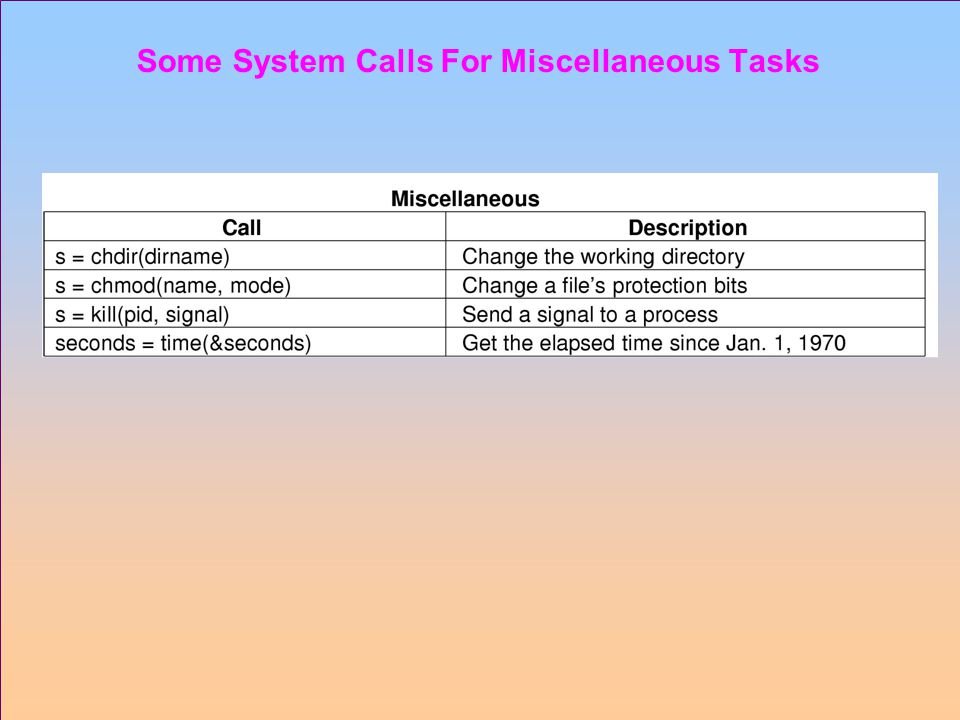 Some System Calls For Miscellaneous Tasks

Miscellaneous

| Call | Description |
|---|---|
| s = chdir(dirname) | Change the working directory |
| s = chmod(name, mode) | Change a file's protection bits |
| s = kill(pid, signal) | Send a signal to a process |
| seconds = time(&seconds) | Get the elapsed time since Jan. 1, 1970 |